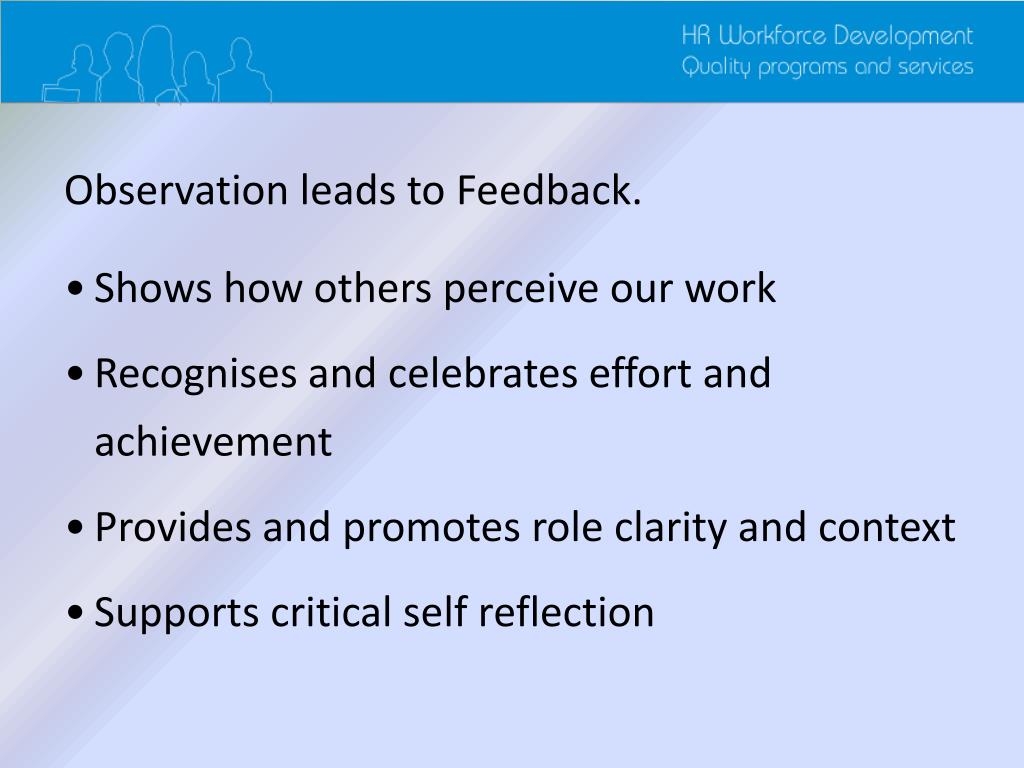 HR Workforce Development
Quality programs and services

Observation leads to Feedback.

• Shows how others perceive our work

• Recognises and celebrates effort and achievement

• Provides and promotes role clarity and context

• Supports critical self reflection